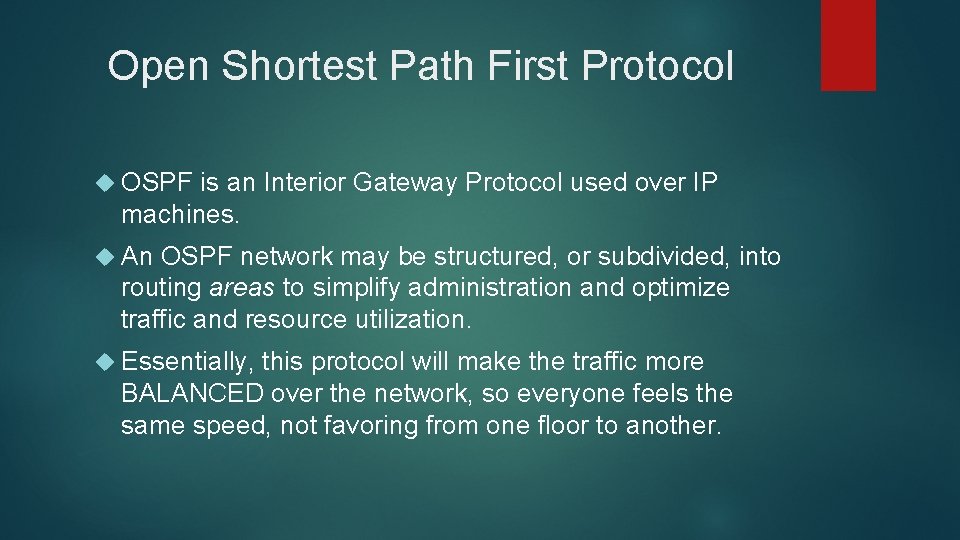 Open Shortest Path First Protocol

OSPF is an Interior Gateway Protocol used over IP machines.

An OSPF network may be structured, or subdivided, into routing areas to simplify administration and optimize traffic and resource utilization.

Essentially, this protocol will make the traffic more BALANCED over the network, so everyone feels the same speed, not favoring from one floor to another.